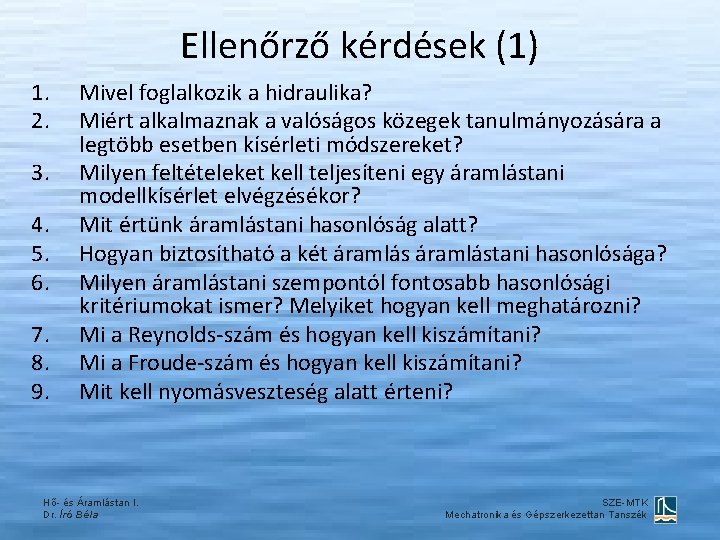 Ellenőrző kérdések (1)

1. Mivel foglalkozik a hidraulika?
2. Miért alkalmaznak a valóságos közegek tanulmányozására a legtöbb esetben kísérleti módszereket?
3. Milyen feltételeket kell teljesíteni egy áramlástani modellkísérlet elvégzésékor?
4. Mit értünk áramlástani hasonlóság alatt?
5. Hogyan biztosítható a két áramlás áramlástani hasonlósága?
6. Milyen áramlástani szempontól fontosabb hasonlósági kritériumokat ismer? Melyiket hogyan kell meghatározni?
7. Mi a Reynolds-szám és hogyan kell kiszámítani?
8. Mi a Froude-szám és hogyan kell kiszámítani?
9. Mit kell nyomásveszteség alatt érteni?

Hő- és Áramlástan I.
Dr. Író Béla

SZE-MTK
Mechatronika és Gépszerkezettan Tanszék